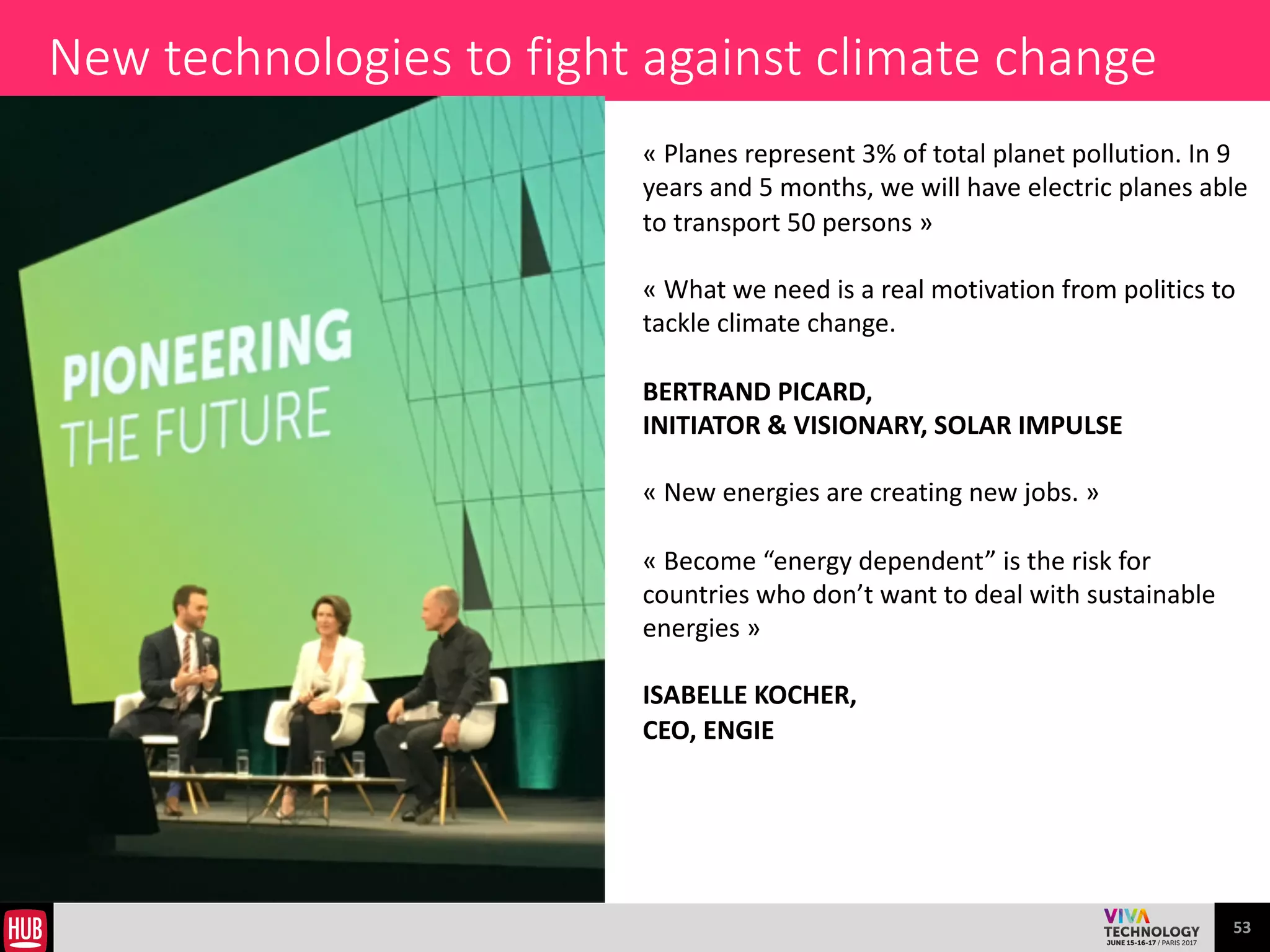 New technologies to fight against climate change

PIONEERING THE FUTURE

« Planes represent 3% of total planet pollution. In 9 years and 5 months, we will have electric planes able to transport 50 persons »

« What we need is a real motivation from politics to tackle climate change.

BERTRAND PICARD,
INITIATOR & VISIONARY, SOLAR IMPULSE

« New energies are creating new jobs. »

« Become “energy dependent” is the risk for countries who don’t want to deal with sustainable energies »

ISABELLE KOCHER,
CEO, ENGIE

HUB

VIVA TECHNOLOGY
JUNE 15-16-17 / PARIS 2017

53